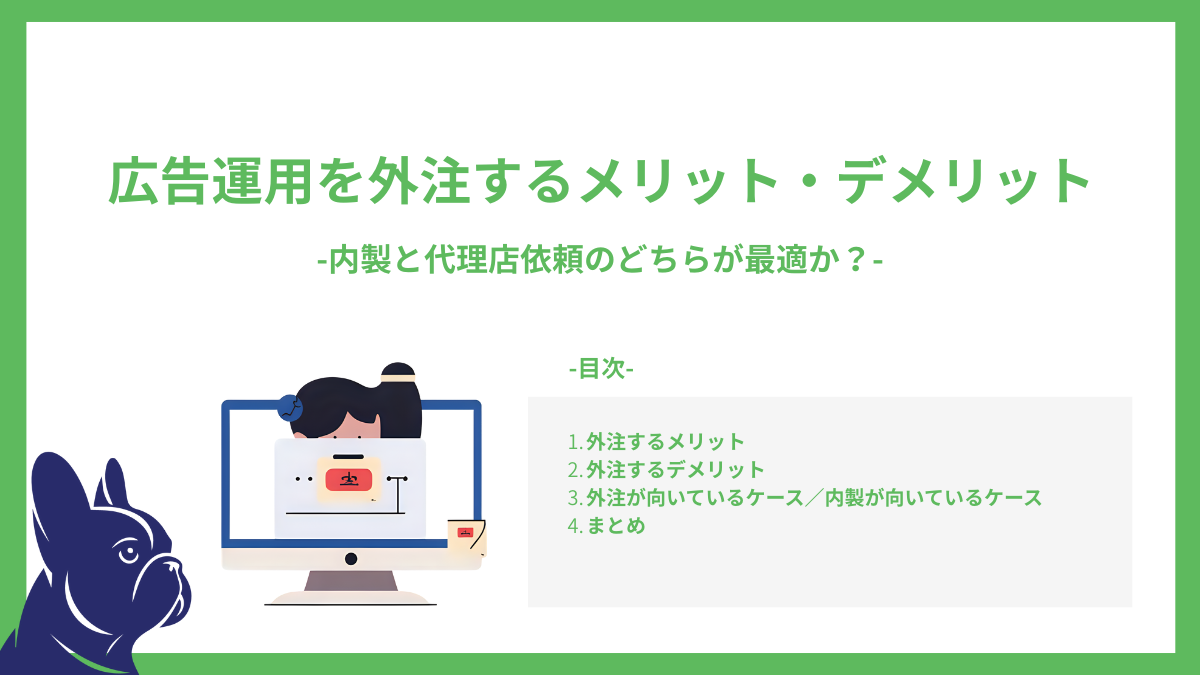 広告運用を外注するメリット・デメリット

-内製と代理店依頼のどちらが最適か？-

-目次-

1. 外注するメリット
2. 外注するデメリット
3. 外注が向いているケース／内製が向いているケース
4. まとめ